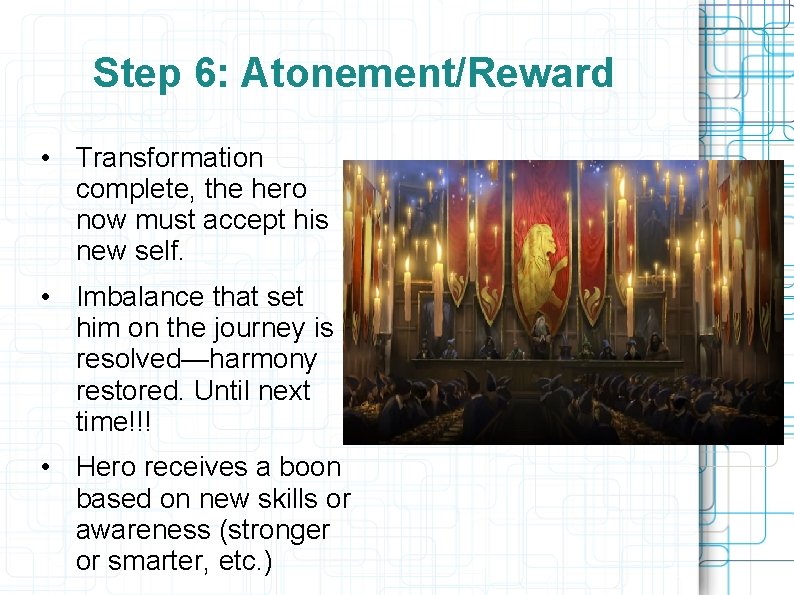 Step 6: Atonement/Reward

• Transformation complete, the hero now must accept his new self.

• Imbalance that set him on the journey is resolved—harmony restored. Until next time!!!

• Hero receives a boon based on new skills or awareness (stronger or smarter, etc.)